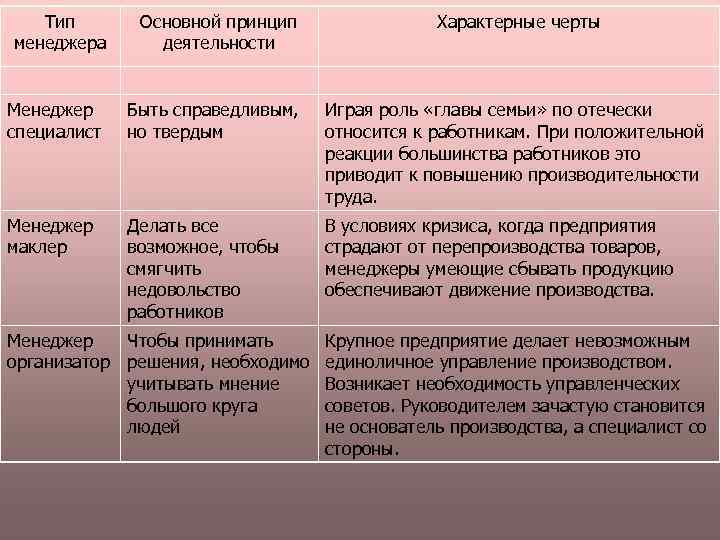 | Тип менеджера | Основной принцип деятельности | Характерные черты |
|---|---|---|
| | | |
| Менеджер специалист | Быть справедливым, но твердым | Играя роль «главы семьи» по отечески относится к работникам. При положительной реакции большинства работников это приводит к повышению производительности труда. |
| Менеджер маклер | Делать все возможное, чтобы смягчить недовольство работников | В условиях кризиса, когда предприятия страдают от перепроизводства товаров, менеджеры умеющие сбывать продукцию обеспечивают движение производства. |
| Менеджер организатор | Чтобы принимать решения, необходимо учитывать мнение большого круга людей | Крупное предприятие делает невозможным единоличное управление производством. Возникает необходимость управленческих советов. Руководителем зачастую становится не основатель производства, а специалист со стороны. |